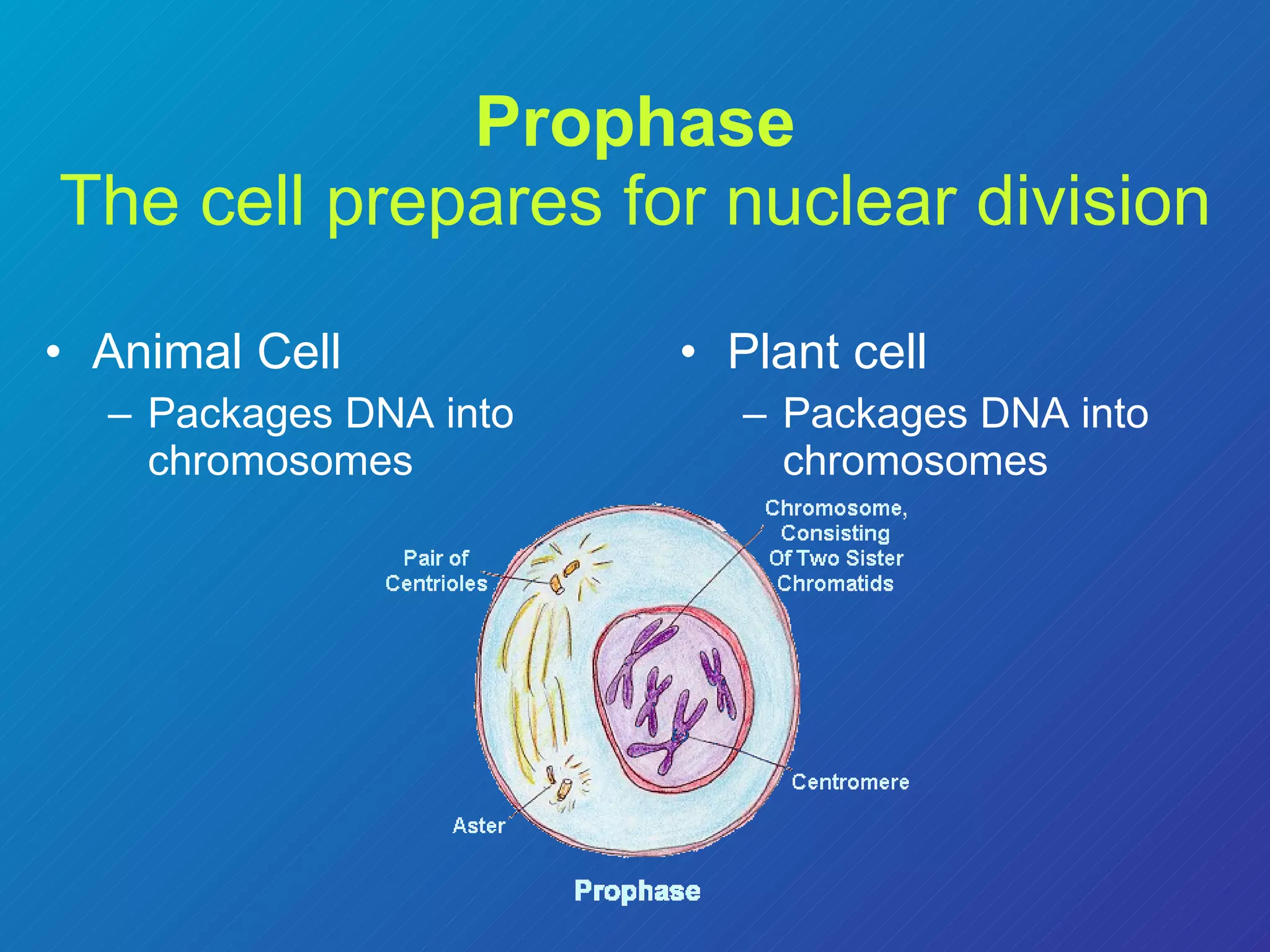 Prophase
The cell prepares for nuclear division

• Animal Cell
– Packages DNA into chromosomes

• Plant cell
– Packages DNA into chromosomes

Pair of Centrioles

Chromosome, Consisting Of Two Sister Chromatids

Centromere

Aster

Prophase